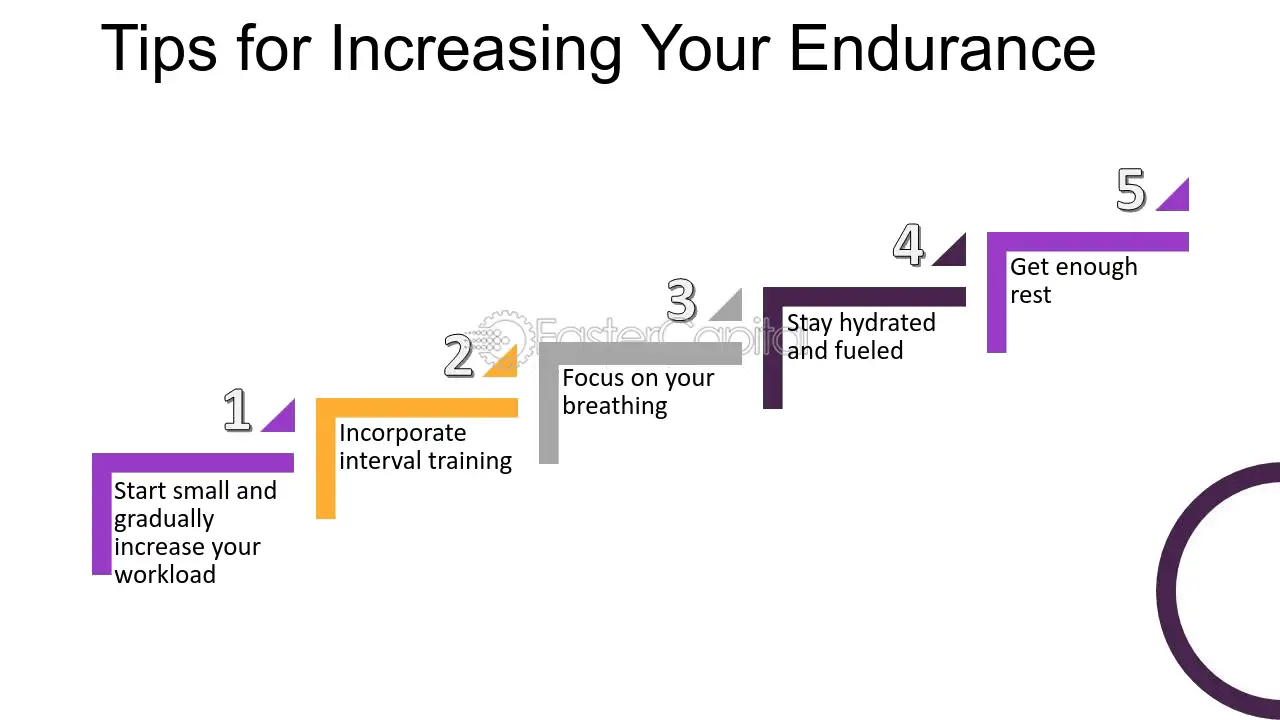 Tips for Increasing Your Endurance

1

Start small and gradually increase your workload

2

Incorporate interval training

3

Focus on your breathing

4

Stay hydrated and fueled

5

Get enough rest

FasterCapital